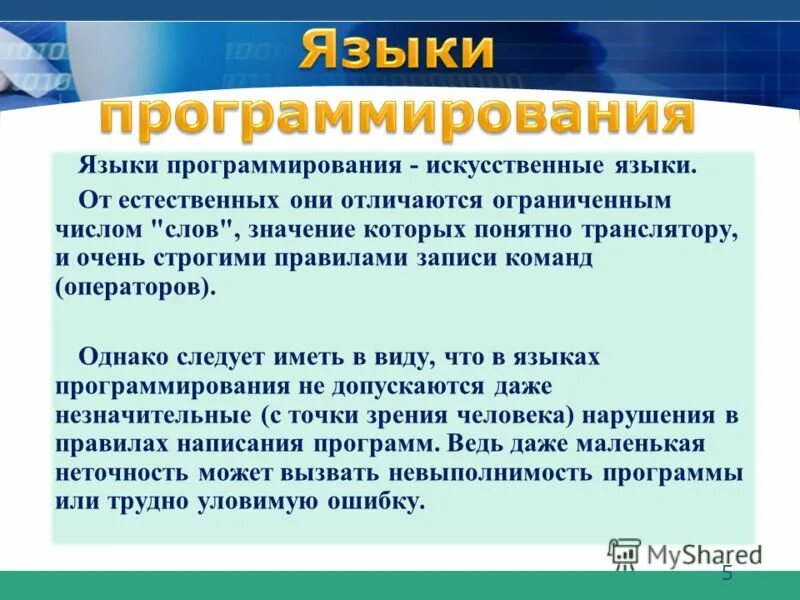 Языки программирования

Языки программирования - искусственные языки.

От естественных они отличаются ограниченным числом "слов", значение которых понятно транслятору, и очень строгими правилами записи команд (операторов).

Однако следует иметь в виду, что в языках программирования не допускаются даже незначительные (с точки зрения человека) нарушения в правилах написания программ. Ведь даже маленькая неточность может вызвать невыполнимость программы или трудно уловимую ошибку.

MyShared

5